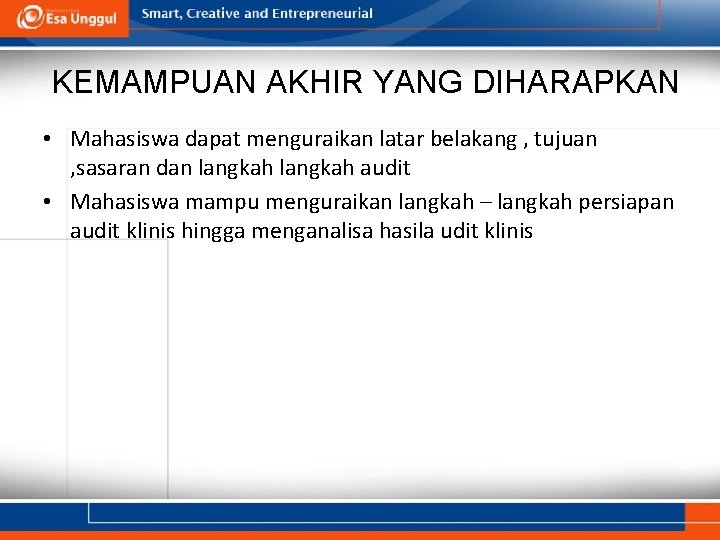 Esa Unggul

Smart, Creative and Entrepreneurial

KEMAMPUAN AKHIR YANG DIHARAPKAN

• Mahasiswa dapat menguraikan latar belakang , tujuan ,sasaran dan langkah langkah audit
• Mahasiswa mampu menguraikan langkah – langkah persiapan audit klinis hingga menganalisa hasila udit klinis